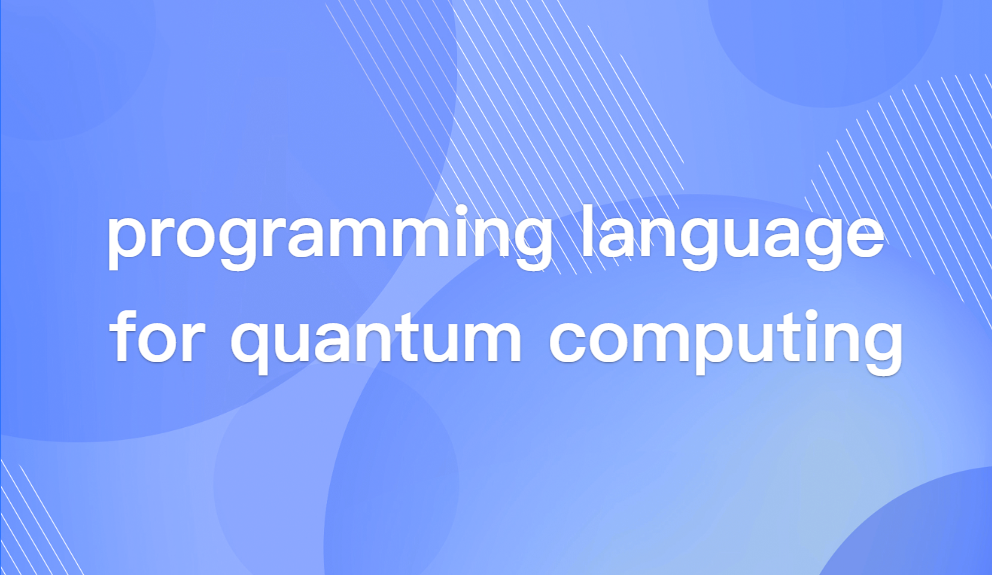 programming language for quantum computing